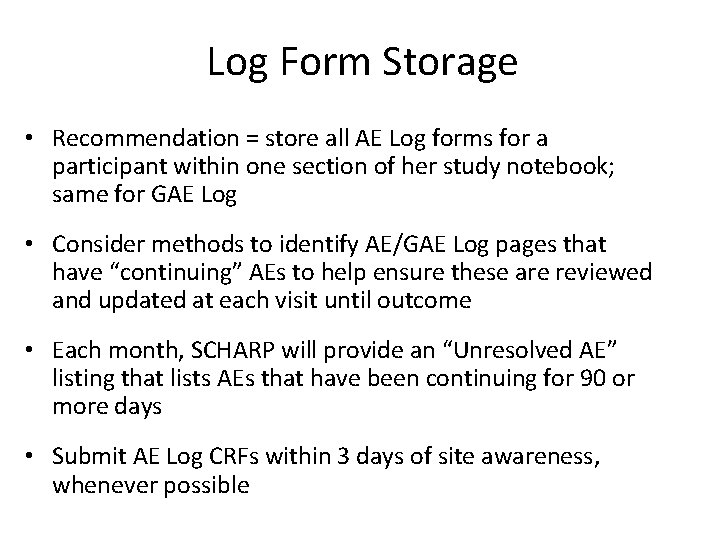 Log Form Storage

• Recommendation = store all AE Log forms for a participant within one section of her study notebook; same for GAE Log

• Consider methods to identify AE/GAE Log pages that have “continuing” AEs to help ensure these are reviewed and updated at each visit until outcome

• Each month, SCHARP will provide an “Unresolved AE” listing that lists AEs that have been continuing for 90 or more days

• Submit AE Log CRFs within 3 days of site awareness, whenever possible